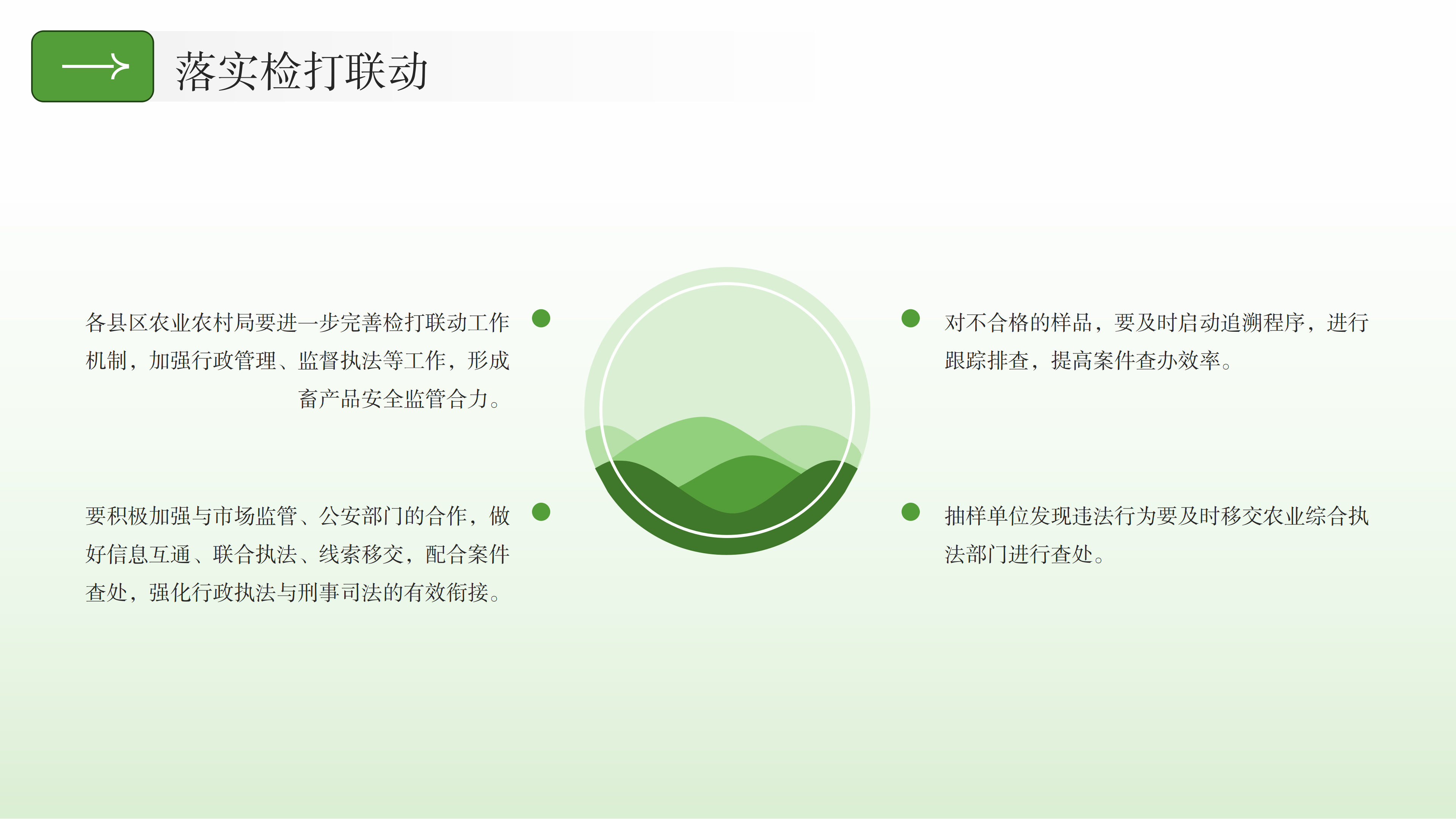 落实检打联动

各县区农业农村局要进一步完善检打联动工作机制，加强行政管理、监督执法等工作，形成畜产品安全监管合力。

要积极加强与市场监管、公安部门的合作，做好信息互通、联合执法、线索移交，配合案件查处，强化行政执法与刑事司法的有效衔接。

对不合格的样品，要及时启动追溯程序，进行跟踪排查，提高案件查办效率。

抽样单位发现违法行为要及时移交农业综合执法部门进行查处。